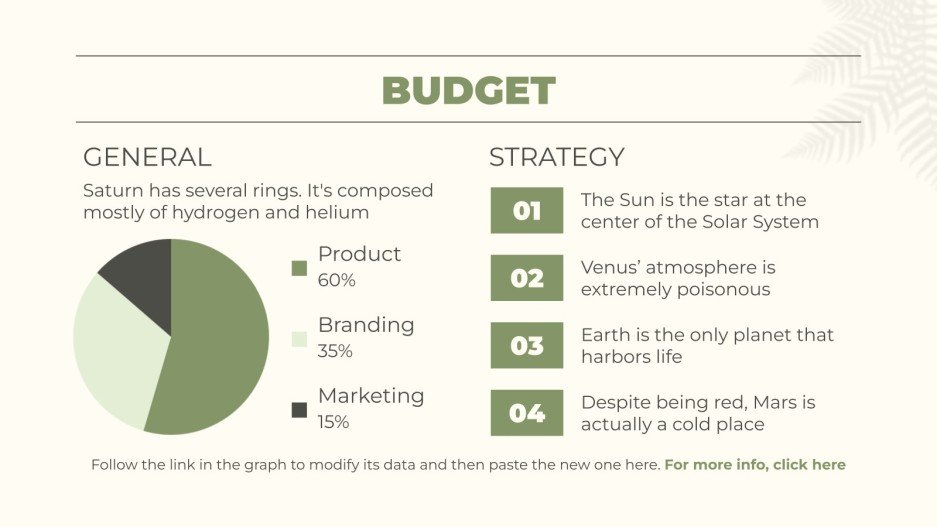 BUDGET

GENERAL

Saturn has several rings. It's composed mostly of hydrogen and helium

Product
60%

Branding
35%

Marketing
15%

STRATEGY

01
The Sun is the star at the center of the Solar System

02
Venus' atmosphere is extremely poisonous

03
Earth is the only planet that harbors life

04
Despite being red, Mars is actually a cold place

Follow the link in the graph to modify its data and then paste the new one here. For more info, click here